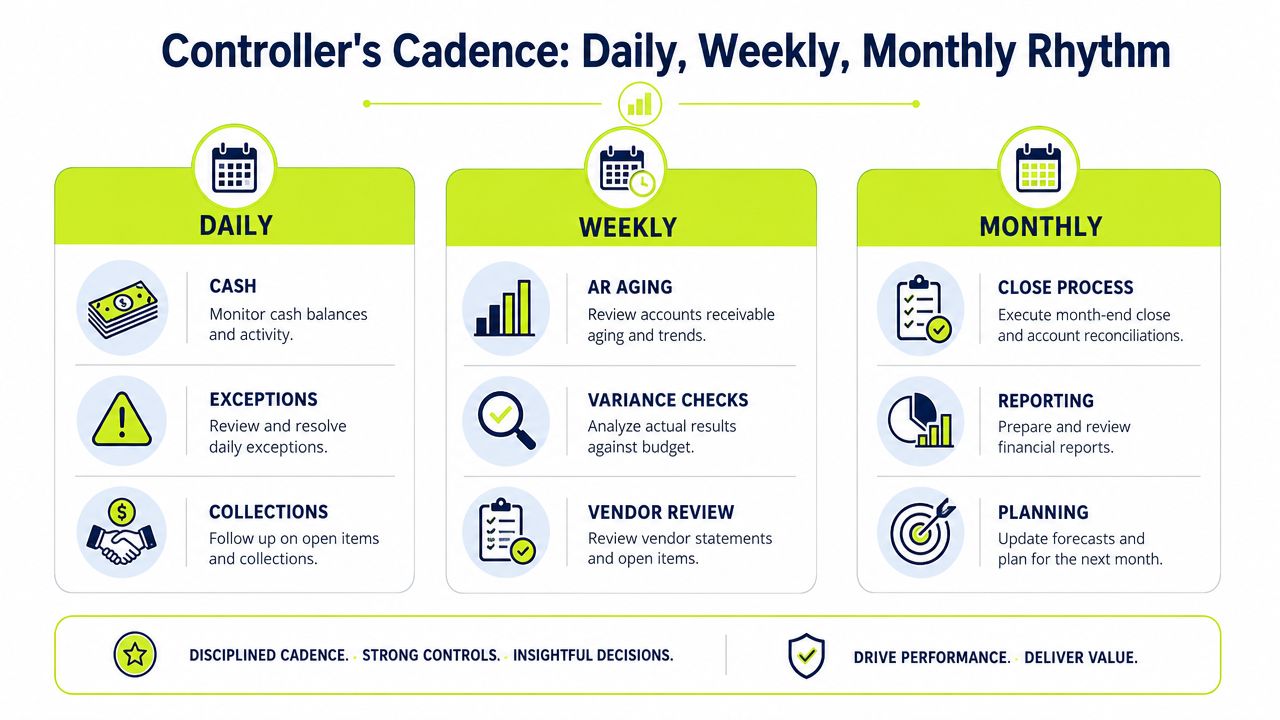 Controller's Cadence: Daily, Weekly, Monthly Rhythm

DAILY

CASH
Monitor cash balances and activity.

EXCEPTIONS
Review and resolve daily exceptions.

COLLECTIONS
Follow up on open items and collections.

WEEKLY

AR AGING
Review accounts receivable aging and trends.

VARIANCE CHECKS
Analyze actual results against budget.

VENDOR REVIEW
Review vendor statements and open items.

MONTHLY

CLOSE PROCESS
Execute month-end close and account reconciliations.

REPORTING
Prepare and review financial reports.

PLANNING
Update forecasts and plan for the next month.

DISCIPLINED CADENCE. · STRONG CONTROLS. · INSIGHTFUL DECISIONS.

DRIVE PERFORMANCE. · DELIVER VALUE.